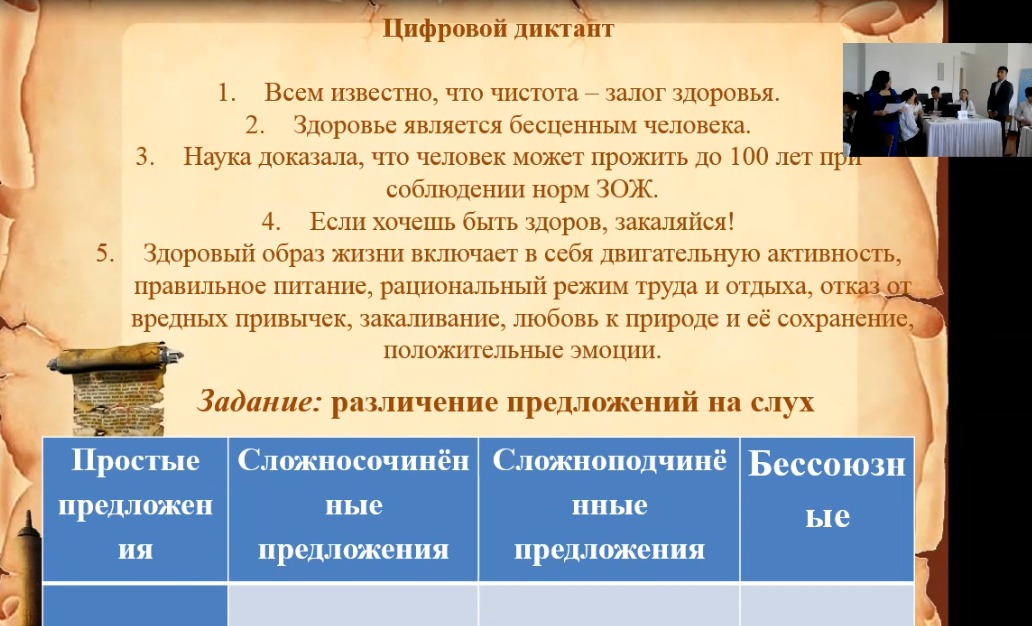 Цифровой диктант

1. Всем известно, что чистота – залог здоровья.
2. Здоровье является бесценным человека.
3. Наука доказала, что человек может прожить до 100 лет при соблюдении норм ЗОЖ.
4. Если хочешь быть здоров, закаляйся!
5. Здоровый образ жизни включает в себя двигательную активность, правильное питание, рациональный режим труда и отдыха, отказ от вредных привычек, закаливание, любовь к природе и её сохранение, положительные эмоции.

Задание: различение предложений на слух

| Простые предложения | Сложносочинённые предложения | Сложноподчинённые предложения | Бессоюзные |
|---|---|---|---|
| | | | |